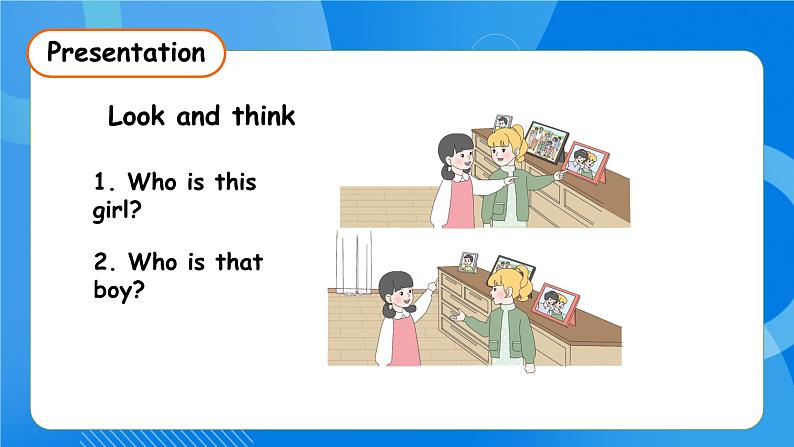 Presentation

Look and think

1. Who is this girl?

2. Who is that boy?